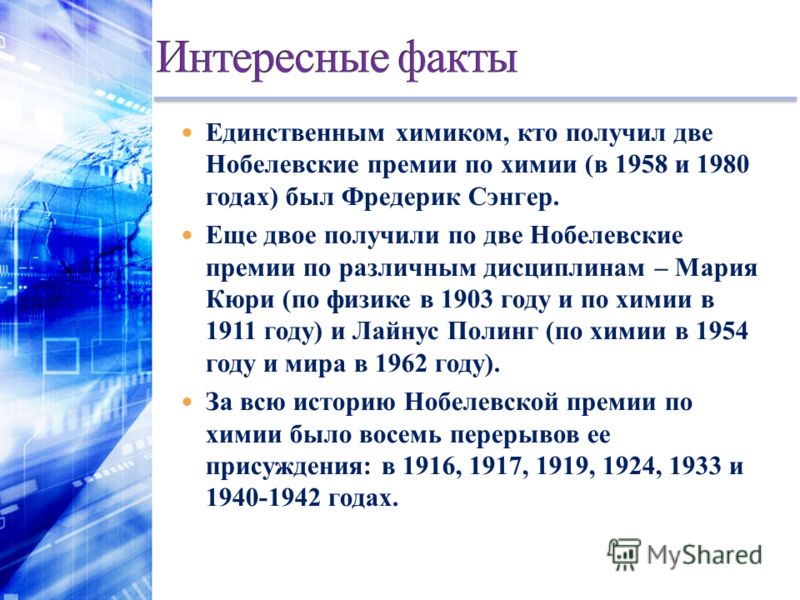 Интересные факты

Единственным химиком, кто получил две Нобелевские премии по химии (в 1958 и 1980 годах) был Фредерик Сэнгер.

Еще двое получили по две Нобелевские премии по различным дисциплинам – Мария Кюри (по физике в 1903 году и по химии в 1911 году) и Лайнус Полинг (по химии в 1954 году и мира в 1962 году).

За всю историю Нобелевской премии по химии было восемь перерывов ее присуждения: в 1916, 1917, 1919, 1924, 1933 и 1940-1942 годах.

MyShared